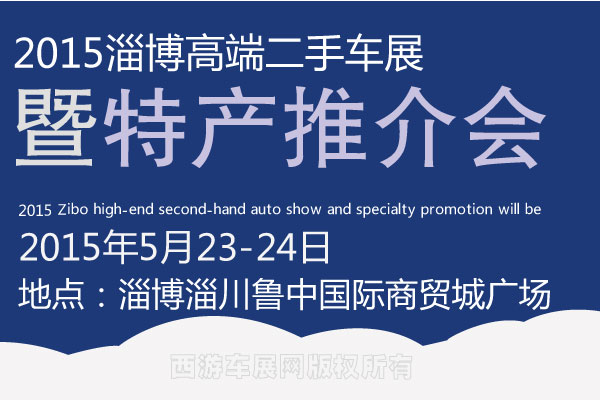 2015淄博高端二手车展

暨特产推介会

2015 Zibo high-end second-hand auto show and specialty promotion will be

2015年5月23-24日

地点：淄博淄川鲁中国际商贸城广场

西游车展网版权所有